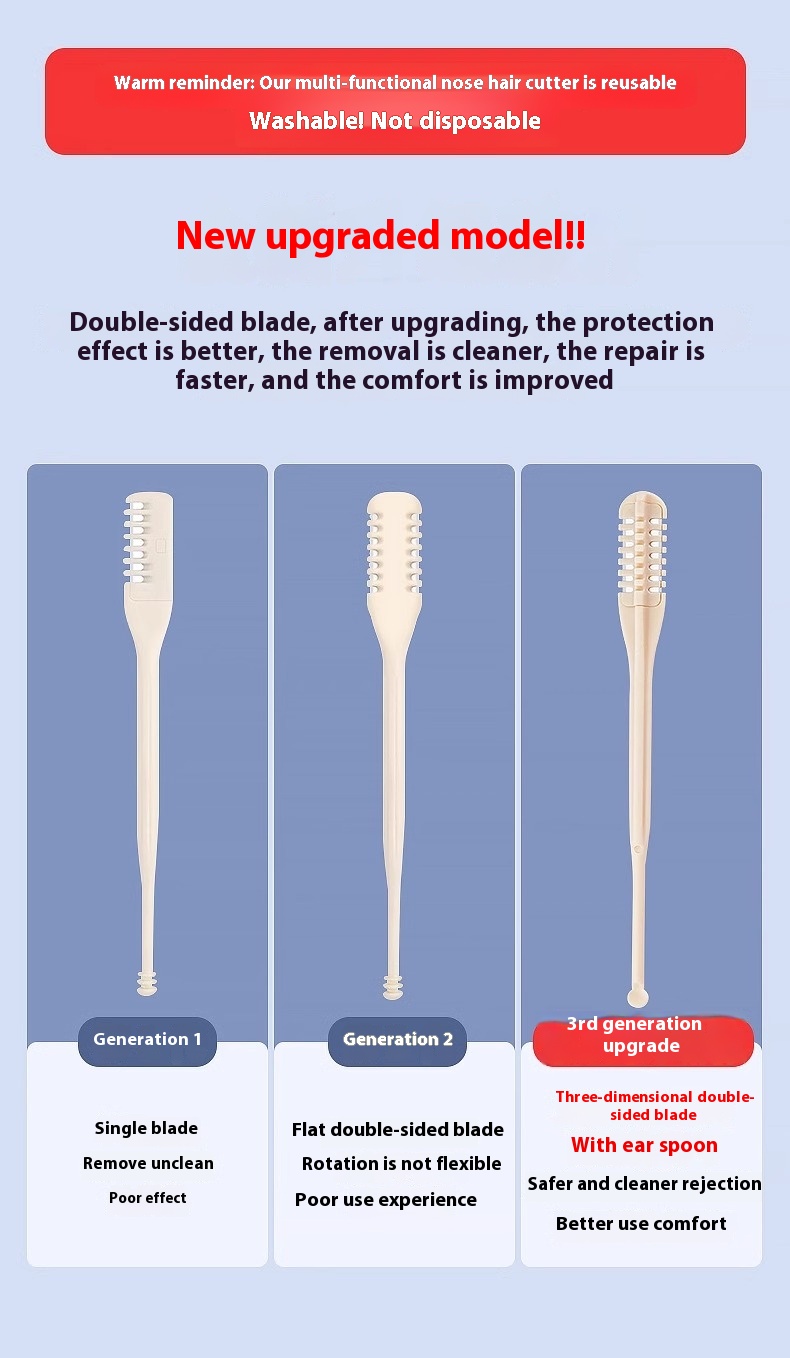 Warm reminder: Our multi-functional nose hair cutter is reusable
Washable! Not disposable

New upgraded model!!

Double-sided blade, after upgrading, the protection effect is better, the removal is cleaner, the repair is faster, and the comfort is improved

Generation 1

Single blade
Remove unclean
Poor effect

Generation 2

Flat double-sided blade
Rotation is not flexible
Poor use experience

3rd generation upgrade

Three-dimensional double-sided blade
With ear spoon
Safer and cleaner rejection
Better use comfort